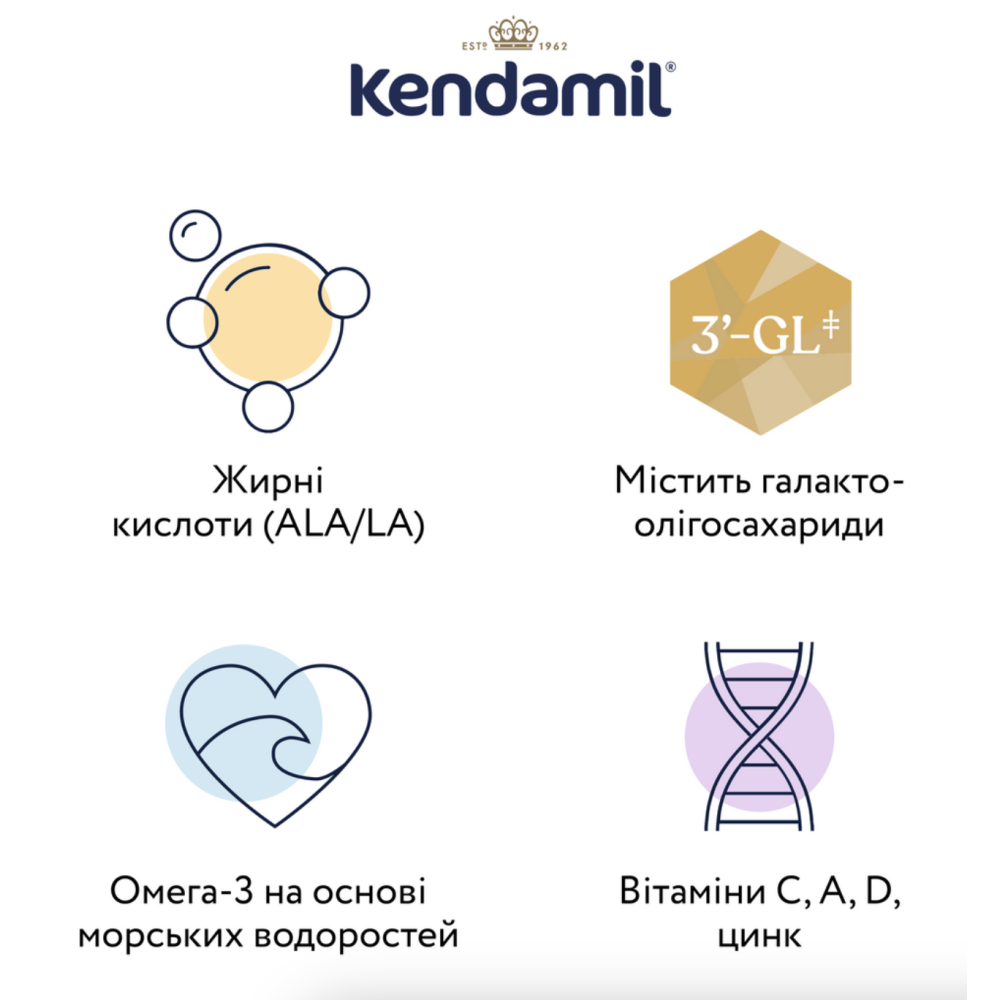 ESTᴰ 1962
Kendamil®

Жирні кислоти (ALA/LA)

3'-GL‡

Містить галакто-олігосахариди

Омега-3 на основі морських водоростей

Вітаміни C, A, D, цинк